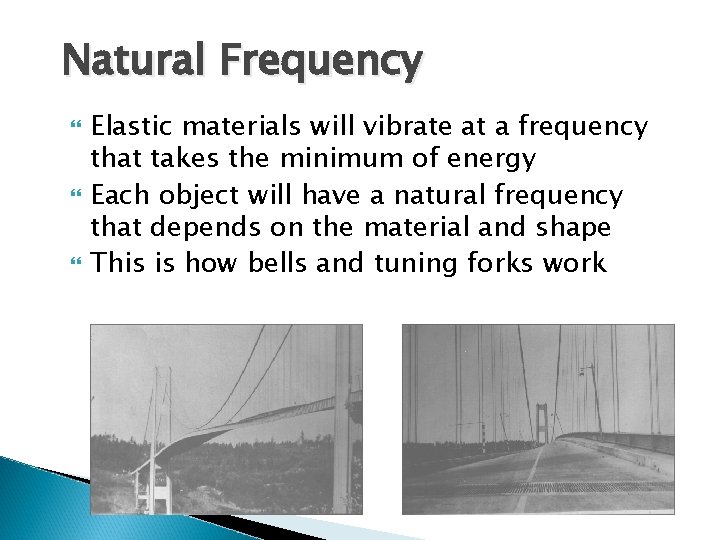 Natural Frequency

Elastic materials will vibrate at a frequency that takes the minimum of energy

Each object will have a natural frequency that depends on the material and shape

This is how bells and tuning forks work